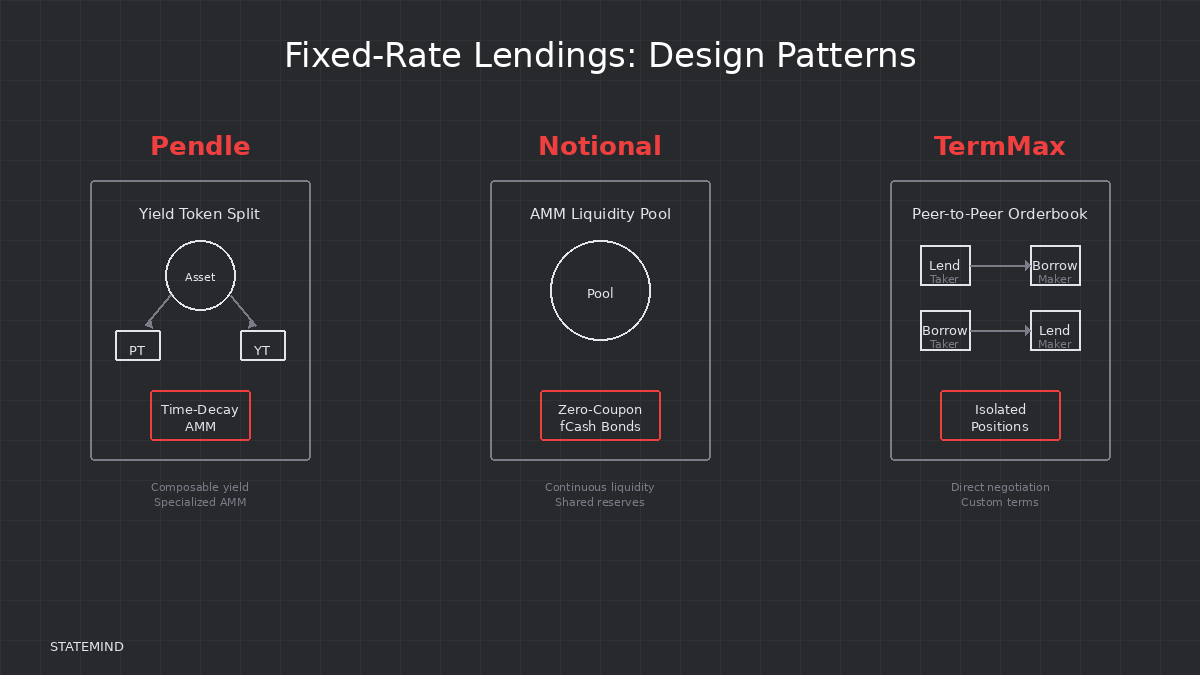 Fixed-Rate Lendings: Design Patterns

Pendle

Yield Token Split

Asset

PT

YT

Time-Decay AMM

Composable yield
Specialized AMM

Notional

AMM Liquidity Pool

Pool

Zero-Coupon fCash Bonds

Continuous liquidity
Shared reserves

TermMax

Peer-to-Peer Orderbook

Lend
Taker

Borrow
Maker

Borrow
Taker

Lend
Maker

Isolated Positions

Direct negotiation
Custom terms

STATEMIND